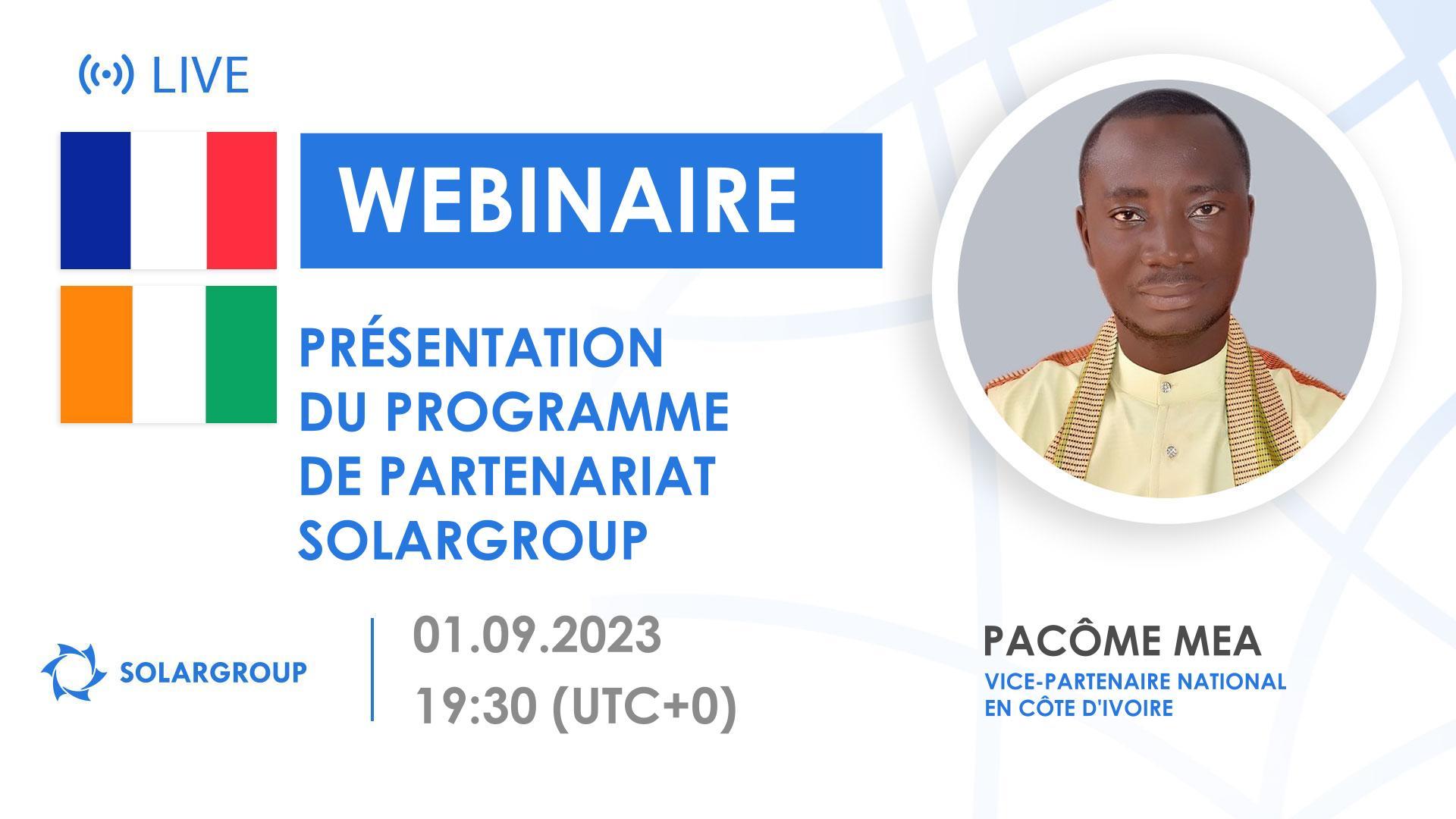 LIVE

WEBINAIRE

PRÉSENTATION DU PROGRAMME DE PARTENARIAT SOLARGROUP

SOLARGROUP

01.09.2023
19:30 (UTC+0)

PACÔME MEA
VICE-PARTENAIRE NATIONAL EN CÔTE D'IVOIRE